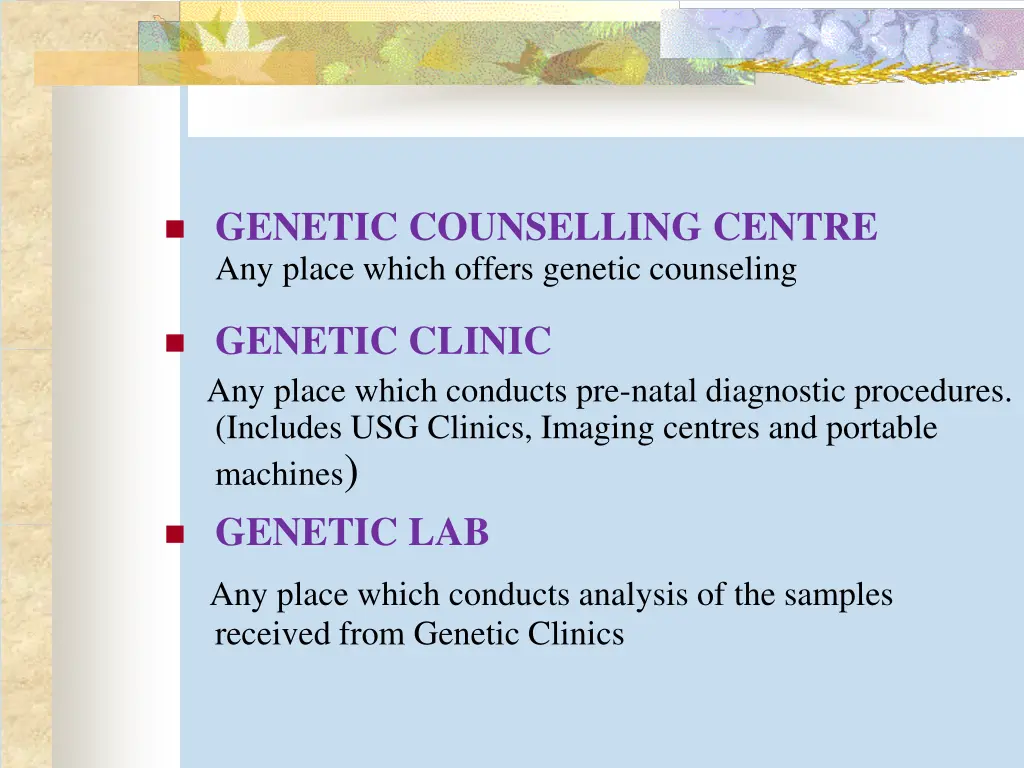 GENETIC COUNSELLING CENTRE
Any place which offers genetic counseling

GENETIC CLINIC
Any place which conducts pre-natal diagnostic procedures. (Includes USG Clinics, Imaging centres and portable machines)

GENETIC LAB
Any place which conducts analysis of the samples received from Genetic Clinics